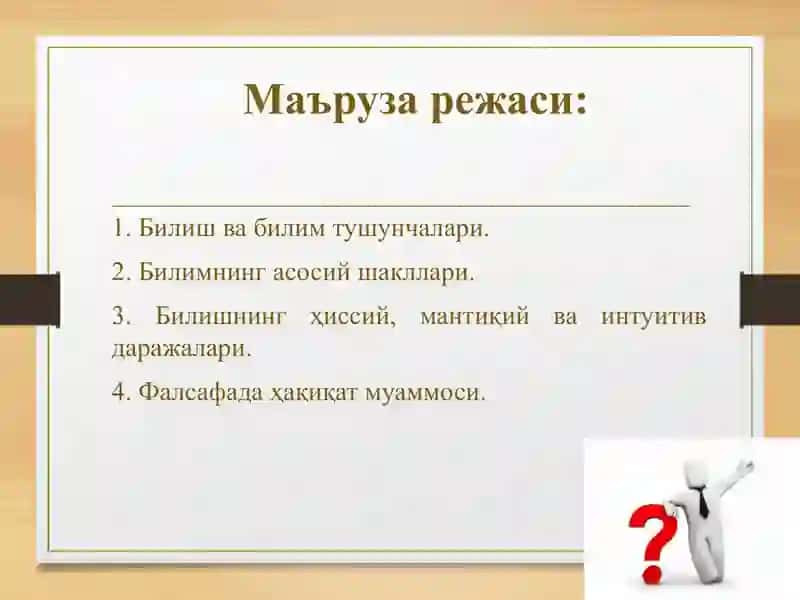 Маъруза режаси:

1. Билиш ва билим тушунчалари.

2. Билимнинг асосий шакллари.

3. Билишнинг ҳиссий, мантиқий ва интуитив даражалари.

4. Фалсафада ҳақиқат муаммоси.

?